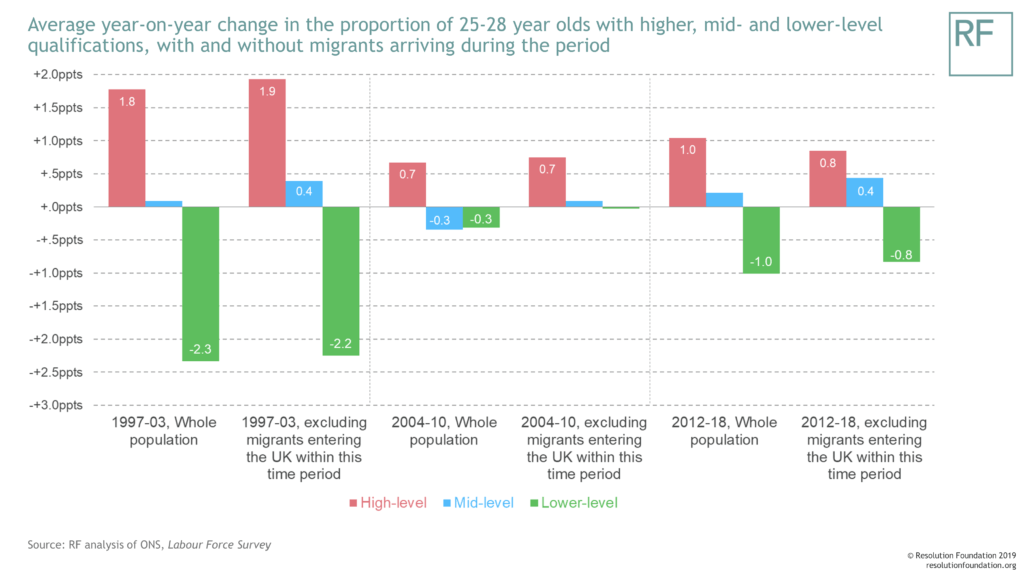 Average year-on-year change in the proportion of 25-28 year olds with higher, mid- and lower-level qualifications, with and without migrants arriving during the period

RF

+2.0ppts
+1.5ppts
+1.0ppts
+.5ppts
+.0ppts
-+.5ppts
-+1.0ppts
-+1.5ppts
-+2.0ppts
-+2.5ppts
-+3.0ppts

1.8
-2.3
1.9
0.4
-2.2
0.7
-0.3
-0.3
0.7
1.0
-1.0
0.8
0.4
-0.8

1997-03, Whole population
1997-03, excluding migrants entering the UK within this time period
2004-10, Whole population
2004-10, excluding migrants entering the UK within this time period
2012-18, Whole population
2012-18, excluding migrants entering the UK within this time period

High-level
Mid-level
Lower-level

Source: RF analysis of ONS, Labour Force Survey

© Resolution Foundation 2019
resolutionfoundation.org